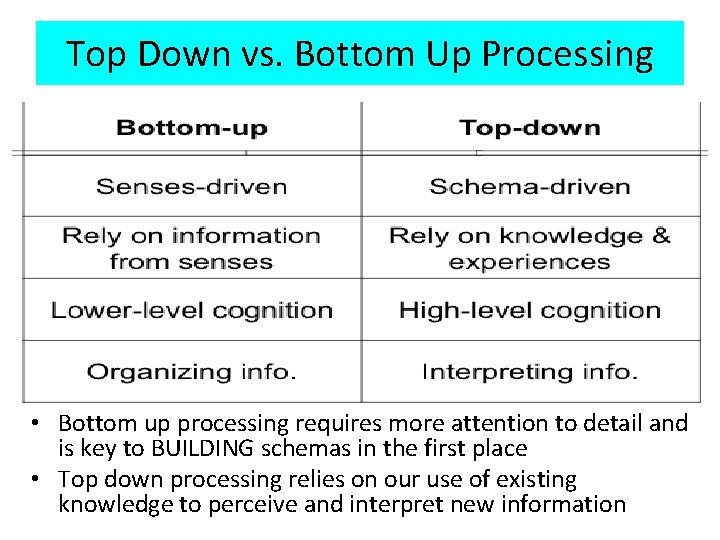 Top Down vs. Bottom Up Processing

| Bottom-up | Top-down |
|---|---|
| Senses-driven | Schema-driven |
| Rely on information from senses | Rely on knowledge & experiences |
| Lower-level cognition | High-level cognition |
| Organizing info. | Interpreting info. |

• Bottom up processing requires more attention to detail and is key to BUILDING schemas in the first place
• Top down processing relies on our use of existing knowledge to perceive and interpret new information